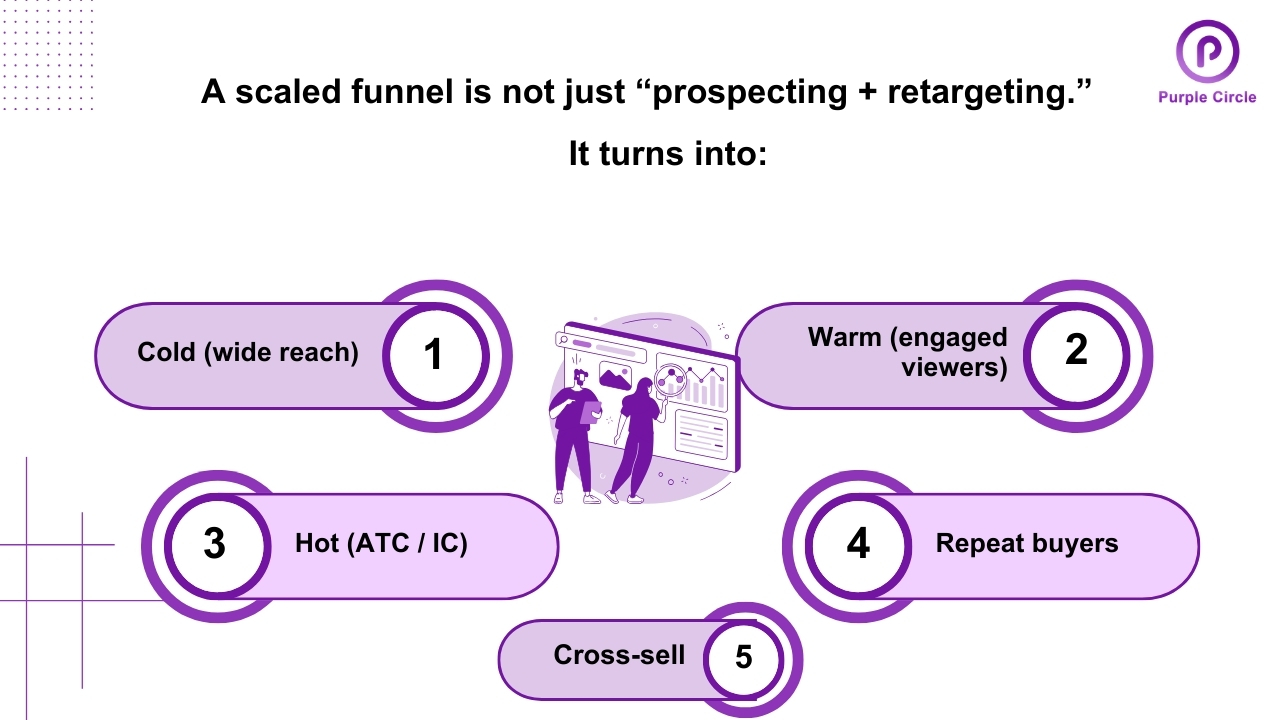 Purple Circle

A scaled funnel is not just “prospecting + retargeting.”

It turns into:

Cold (wide reach) 1

Warm (engaged viewers) 2

3 Hot (ATC / IC)

4 Repeat buyers

Cross-sell 5